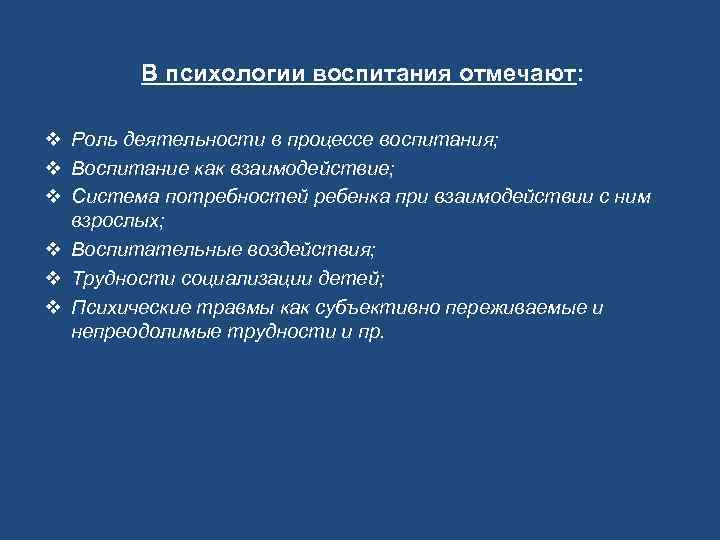 В психологии воспитания отмечают:

❖ Роль деятельности в процессе воспитания;
❖ Воспитание как взаимодействие;
❖ Система потребностей ребенка при взаимодействии с ним взрослых;
❖ Воспитательные воздействия;
❖ Трудности социализации детей;
❖ Психические травмы как субъективно переживаемые и непреодолимые трудности и пр.